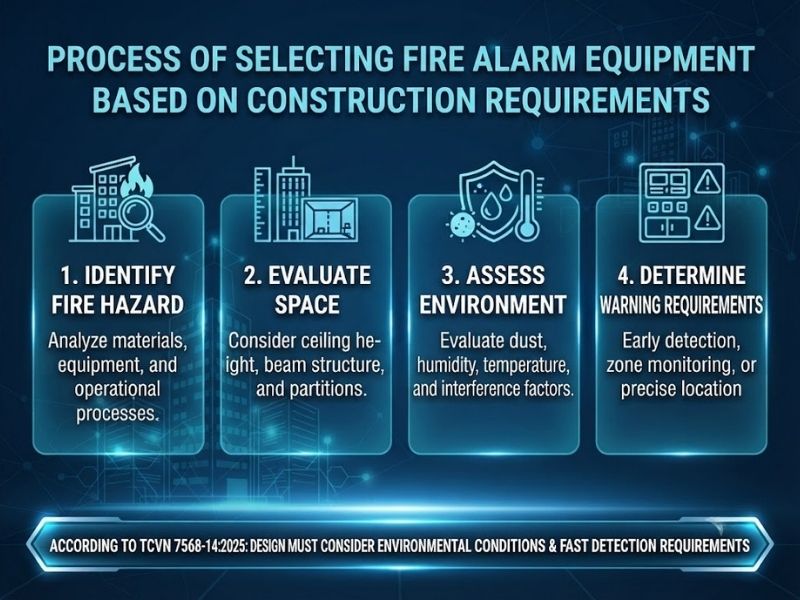 PROCESS OF SELECTING FIRE ALARM EQUIPMENT BASED ON CONSTRUCTION REQUIREMENTS

1. IDENTIFY FIRE HAZARD

Analyze materials, equipment, and operational processes.

2. EVALUATE SPACE

Consider ceiling height, beam structure, and partitions.

3. ASSESS ENVIRONMENT

Evaluate dust, humidity, temperature, and interference factors.

4. DETERMINE WARNING REQUIREMENTS

Early detection, zone monitoring, or precise location

ACCORDING TO TCVN 7568-14:2025: DESIGN MUST CONSIDER ENVIRONMENTAL CONDITIONS & FAST DETECTION REQUIREMENTS